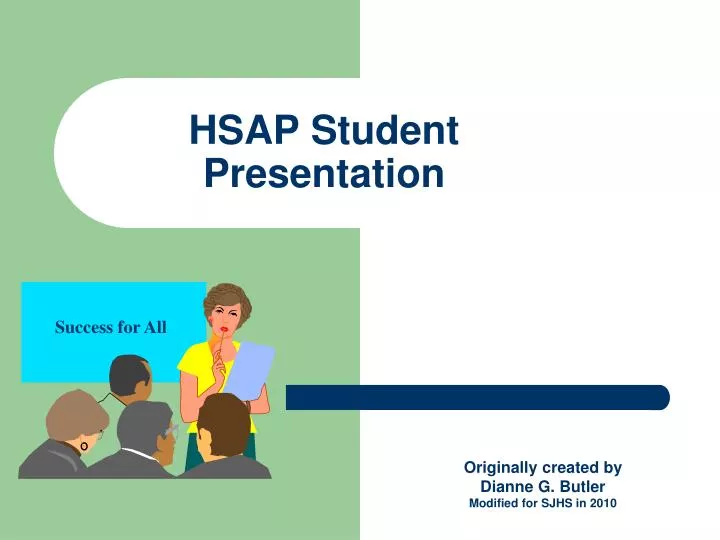 HSAP Student Presentation

Success for All

Originally created by
Dianne G. Butler
Modified for SJHS in 2010